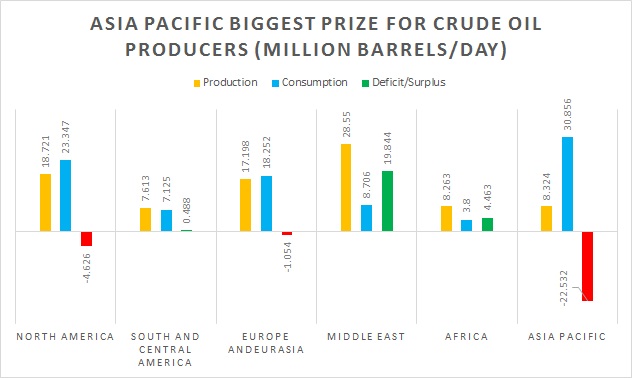 ASIA PACIFIC BIGGEST PRIZE FOR CRUDE OIL PRODUCERS (MILLION BARRELS/DAY)

Production Consumption Deficit/Surplus

18.721
23.347
-4.626
7.613
7.125
0.488
17.198
18.252
-1.054
28.55
8.706
19.844
8.263
3.8
4.463
8.324
30.856
-22.532

NORTH AMERICA
SOUTH AND CENTRAL AMERICA
EUROPE ANDEURASIA
MIDDLE EAST
AFRICA
ASIA PACIFIC